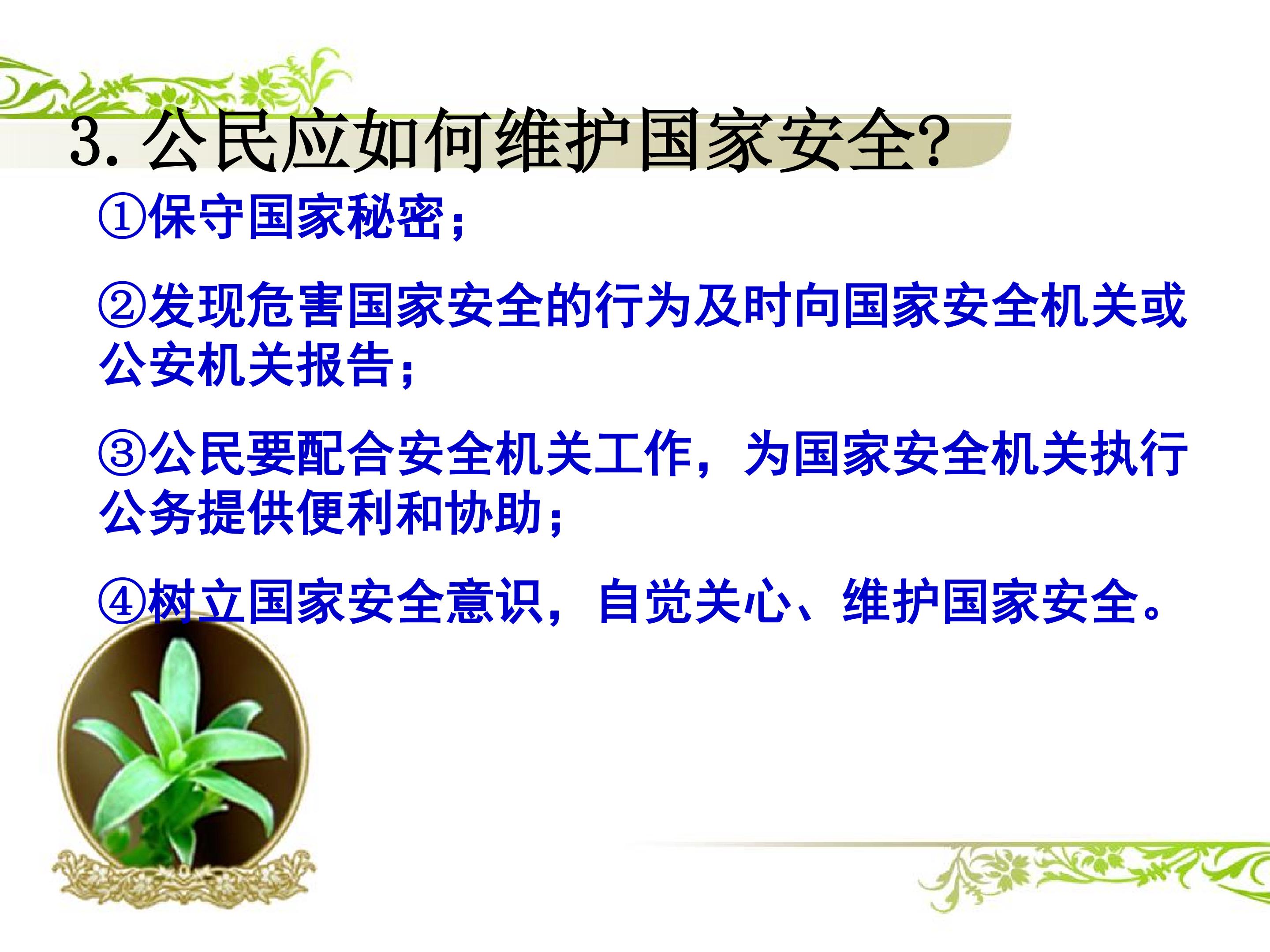 3.公民应如何维护国家安全?

①保守国家秘密;

②发现危害国家安全的行为及时向国家安全机关或公安机关报告;

③公民要配合安全机关工作，为国家安全机关执行公务提供便利和协助;

④树立国家安全意识，自觉关心、维护国家安全。